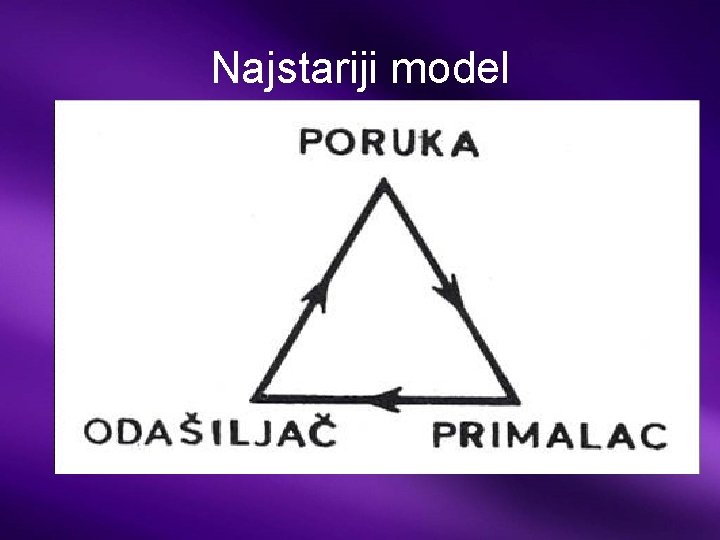 Najstariji model

PORUKA

ODAŠILJAČ

PRIMALAC